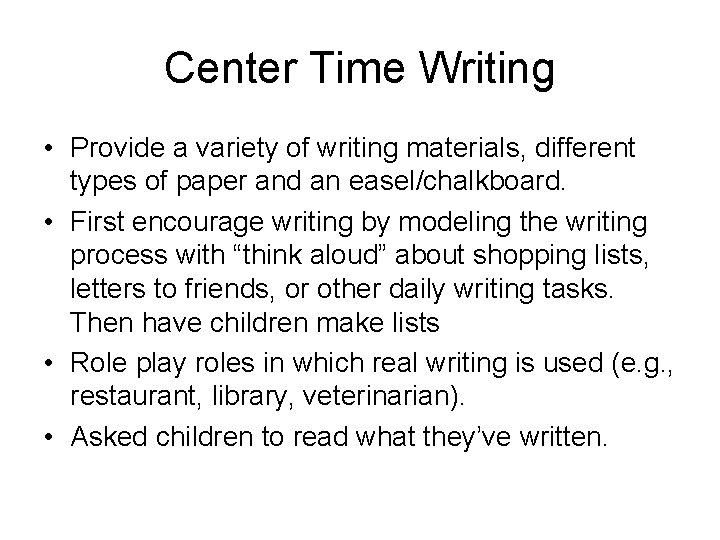 Center Time Writing

• Provide a variety of writing materials, different types of paper and an easel/chalkboard.

• First encourage writing by modeling the writing process with “think aloud” about shopping lists, letters to friends, or other daily writing tasks. Then have children make lists

• Role play roles in which real writing is used (e.g., restaurant, library, veterinarian).

• Asked children to read what they’ve written.